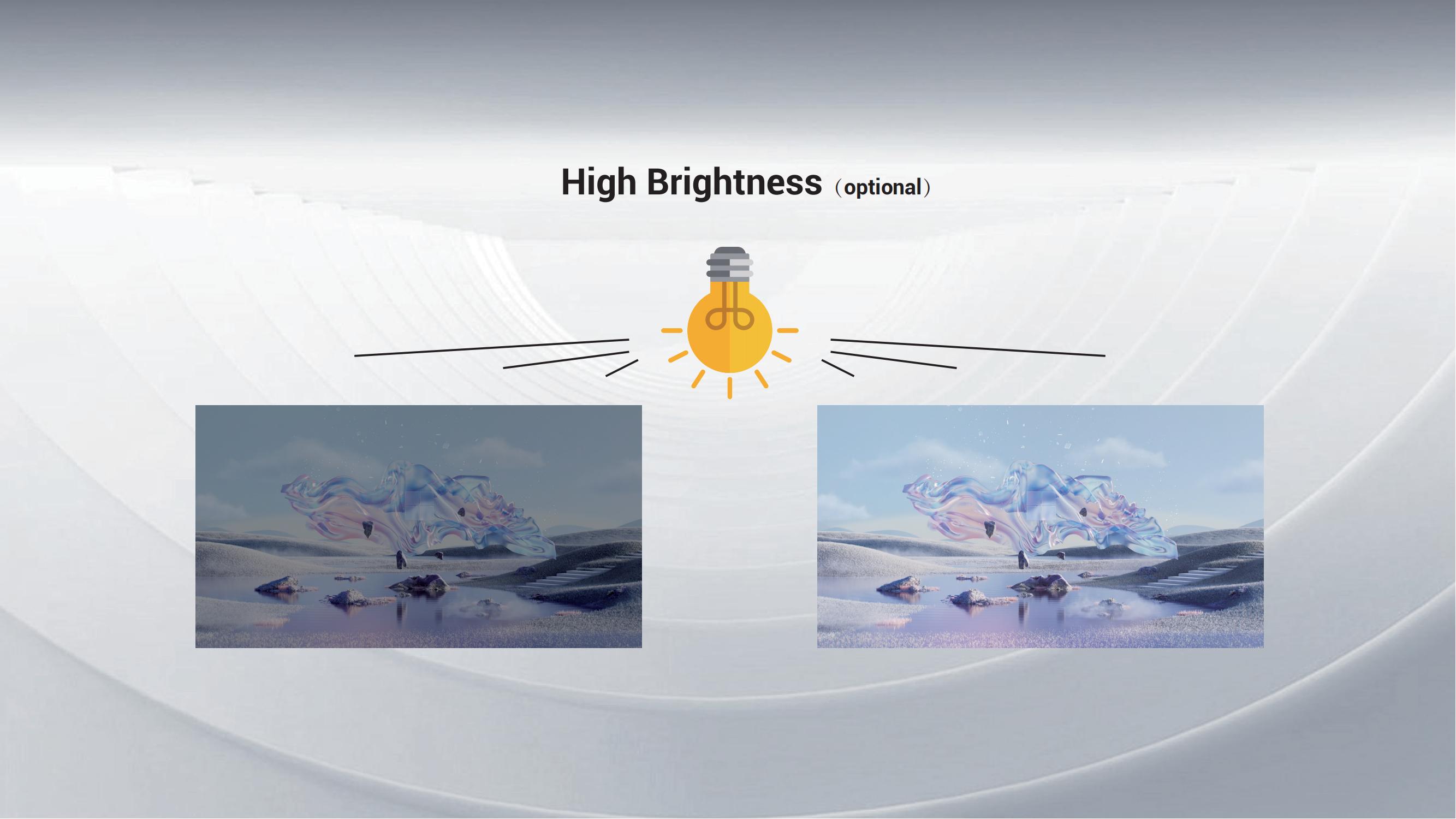 High Brightness (optional)